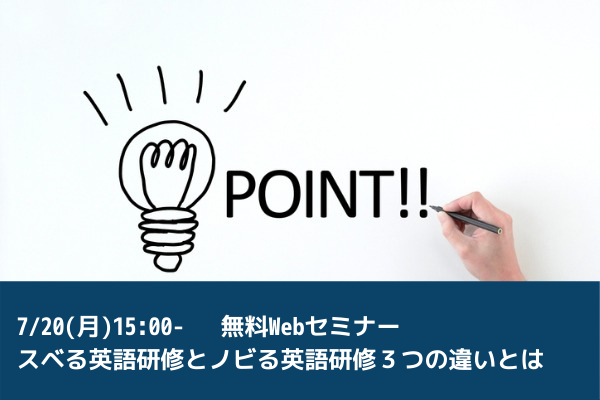 POINT!!

7/20(月)15:00-　無料Webセミナー
スベる英語研修とノビる英語研修３つの違いとは